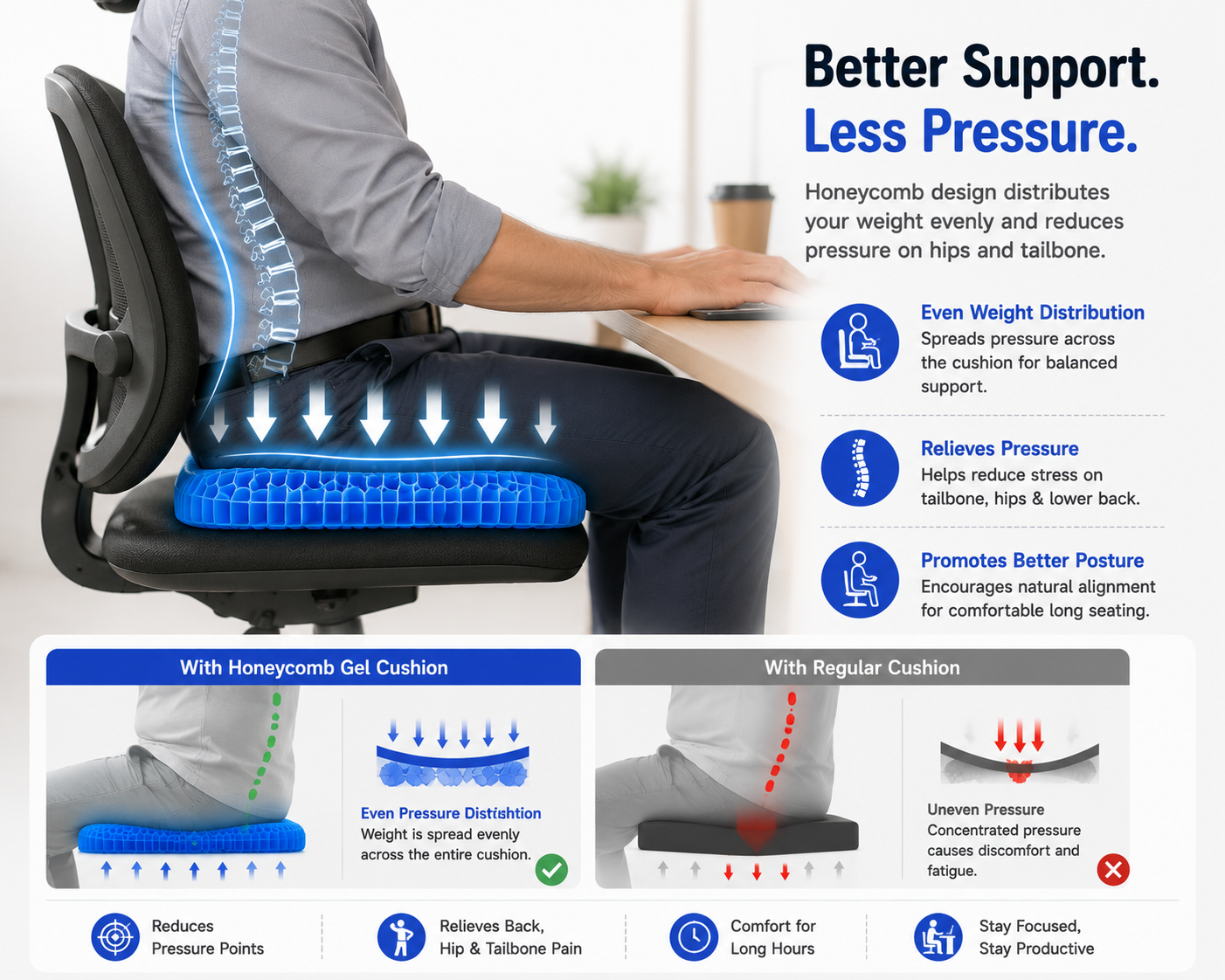 Better Support.
Less Pressure.

Honeycomb design distributes your weight evenly and reduces pressure on hips and tailbone.

Even Weight Distribution
Spreads pressure across the cushion for balanced support.

Relieves Pressure
Helps reduce stress on tailbone, hips & lower back.

Promotes Better Posture
Encourages natural alignment for comfortable long seating.

With Honeycomb Gel Cushion

Even Pressure Distishtion
Weight is spread evenly across the entire cushion.

With Regular Cushion

Uneven Pressure
Concentrated pressure causes discomfort and fatigue.

Reduces Pressure Points

Relieves Back, Hip & Tailbone Pain

Comfort for Long Hours

Stay Focused, Stay Productive